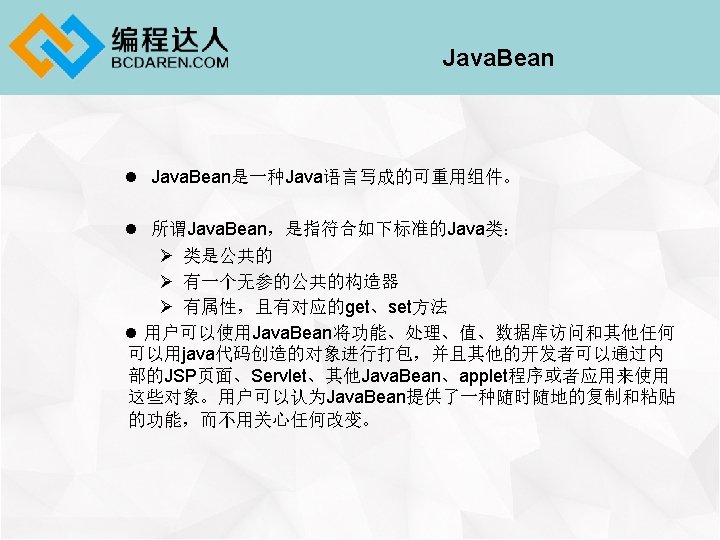 编程达人
BCDAREN.COM

JavaBean

● JavaBean是一种Java语言写成的可重用组件。

● 所谓JavaBean，是指符合如下标准的Java类：
➢ 类是公共的
➢ 有一个无参的公共的构造器
➢ 有属性，且有对应的get、set方法

● 用户可以使用JavaBean将功能、处理、值、数据库访问和其他任何可以用java代码创造的对象进行打包，并且其他的开发者可以通过内部的JSP页面、Servlet、其他JavaBean、applet程序或者应用来使用这些对象。用户可以认为JavaBean提供了一种随时随地的复制和粘贴的功能，而不用关心任何改变。